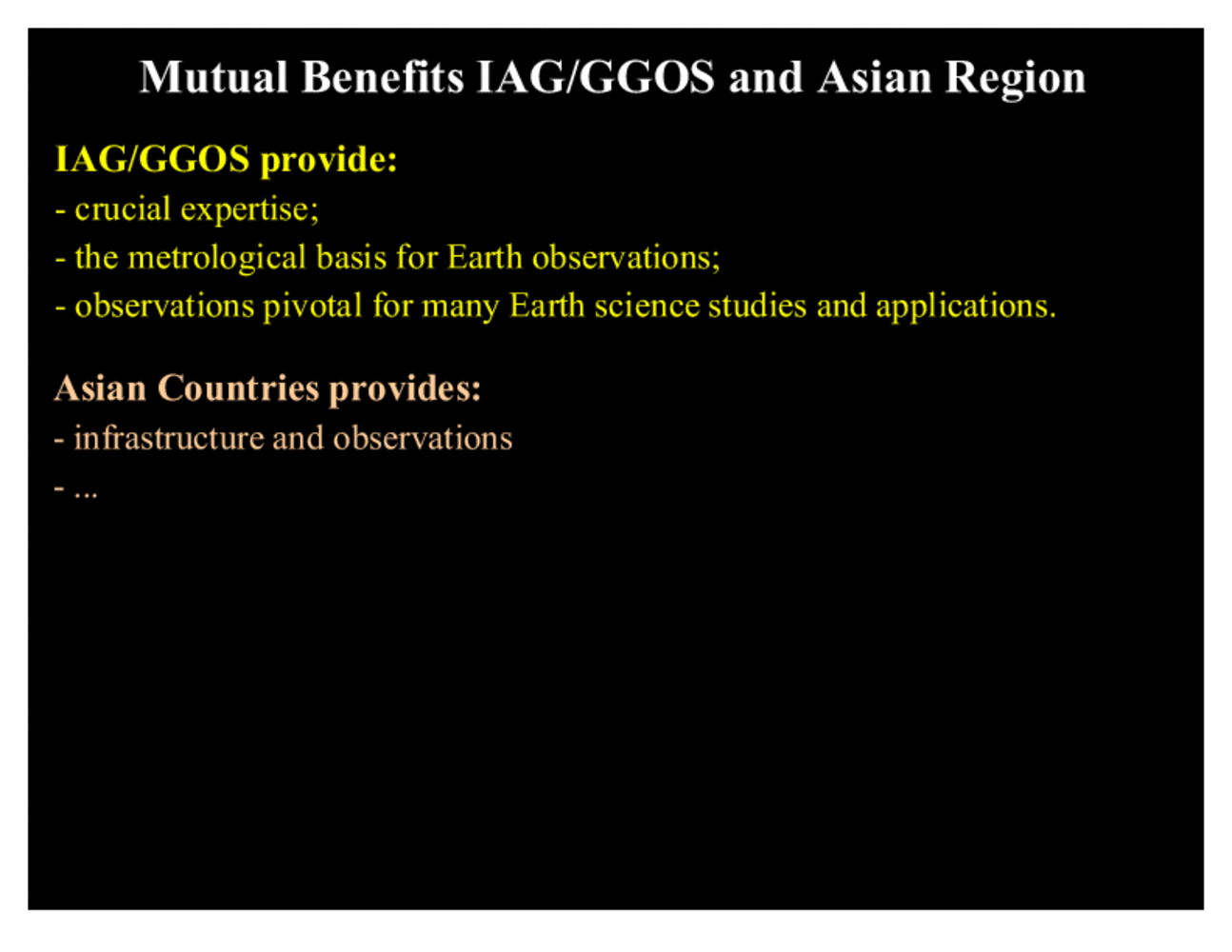 Mutual Benefits IAG/GGOS and Asian Region

IAG/GGOS provide:
- crucial expertise;
- the metrological basis for Earth observations;
- observations pivotal for many Earth science studies and applications.

Asian Countries provides:
- infrastructure and observations
- ...